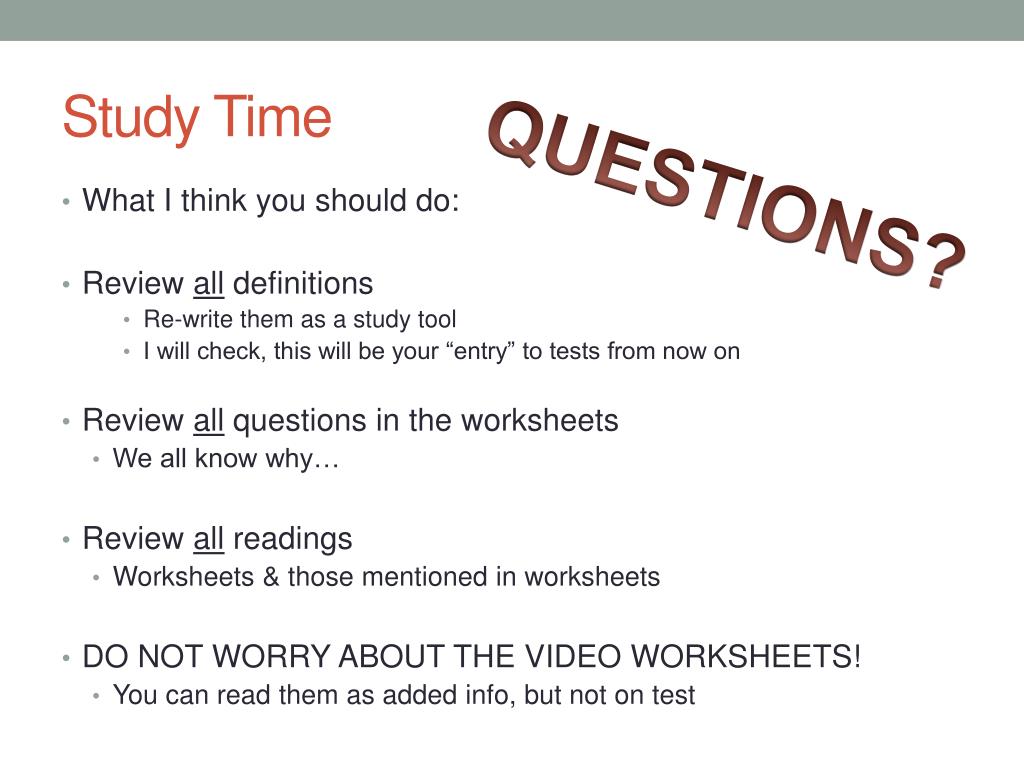 Study Time

QUESTIONS?

• What I think you should do:

• Review all definitions
  • Re-write them as a study tool
  • I will check, this will be your “entry” to tests from now on

• Review all questions in the worksheets
  • We all know why…

• Review all readings
  • Worksheets & those mentioned in worksheets

• DO NOT WORRY ABOUT THE VIDEO WORKSHEETS!
  • You can read them as added info, but not on test